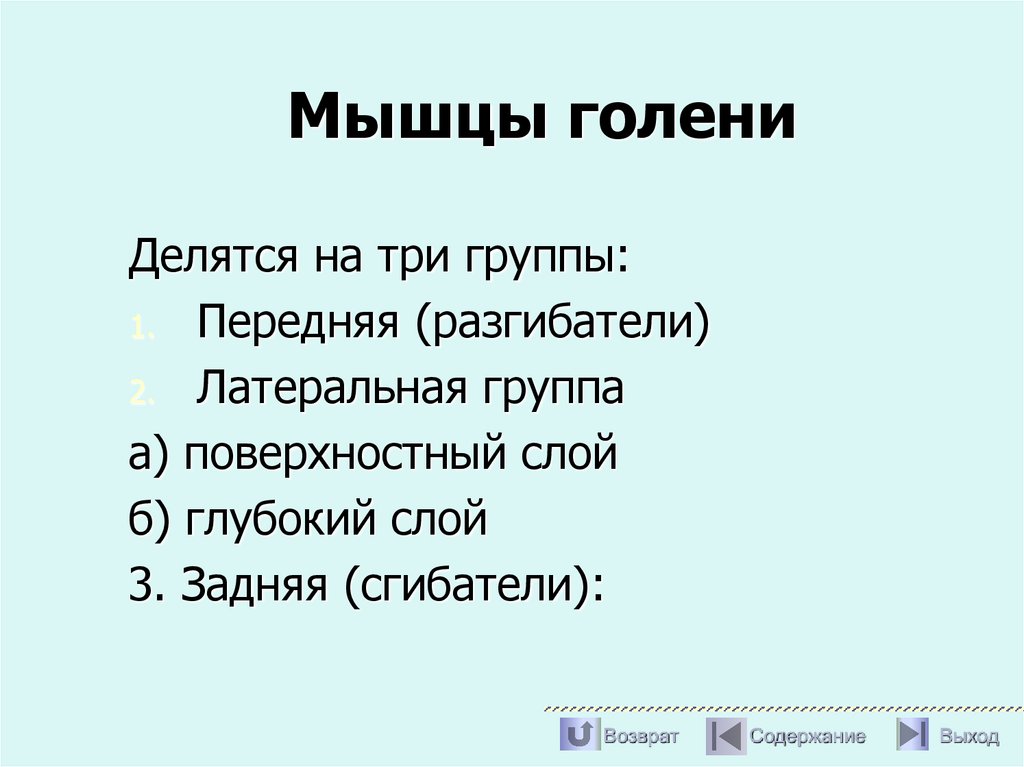 Мышцы голени

Делятся на три группы:

1. Передняя (разгибатели)
2. Латеральная группа

а) поверхностный слой

б) глубокий слой

3. Задняя (сгибатели):

Возврат Содержание Выход